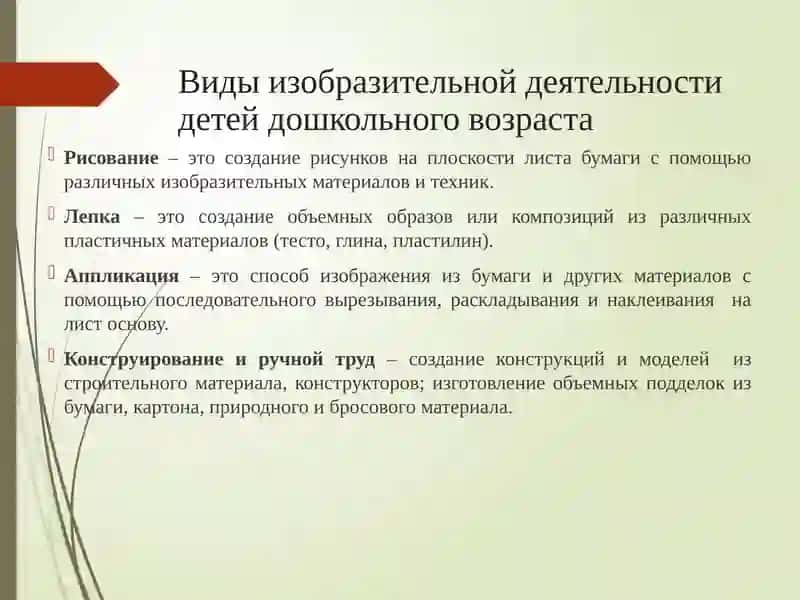 Виды изобразительной деятельности детей дошкольного возраста

Рисование – это создание рисунков на плоскости листа бумаги с помощью различных изобразительных материалов и техник.

Лепка – это создание объемных образов или композиций из различных пластичных материалов (тесто, глина, пластилин).

Аппликация – это способ изображения из бумаги и других материалов с помощью последовательного вырезывания, раскладывания и наклеивания на лист основу.

Конструирование и ручной труд – создание конструкций и моделей из строительного материала, конструкторов; изготовление объемных подделок из бумаги, картона, природного и бросового материала.